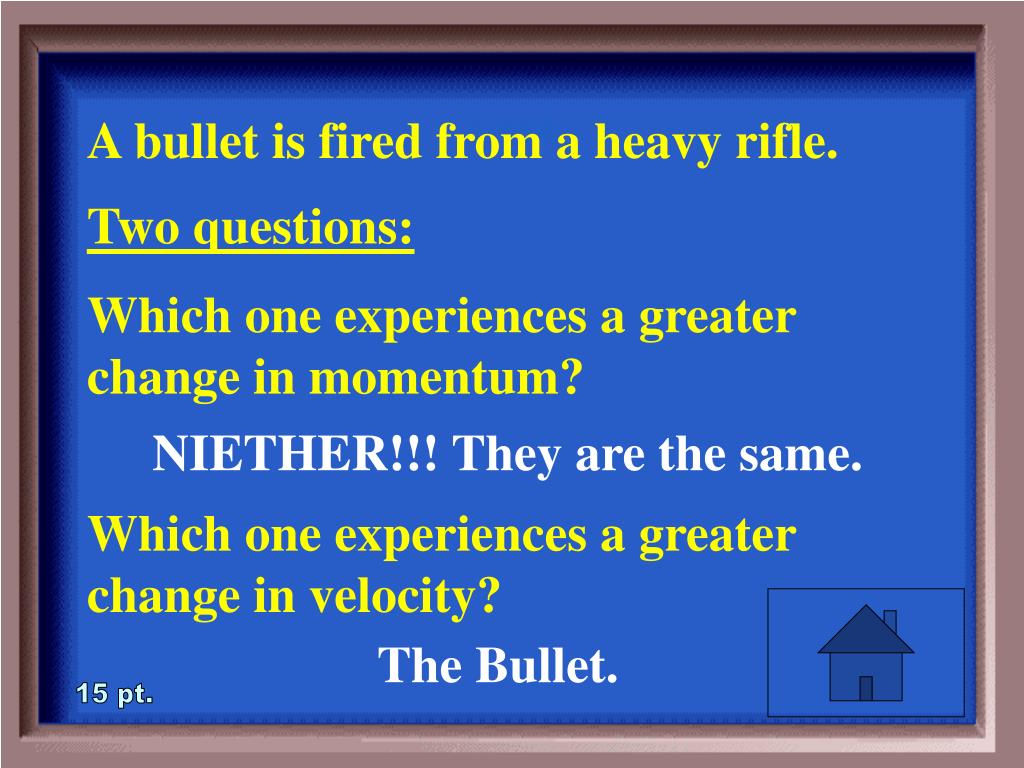 A bullet is fired from a heavy rifle.

Two questions:

Which one experiences a greater change in momentum?

NIETHER!!! They are the same.

Which one experiences a greater change in velocity?

The Bullet.

15 pt.